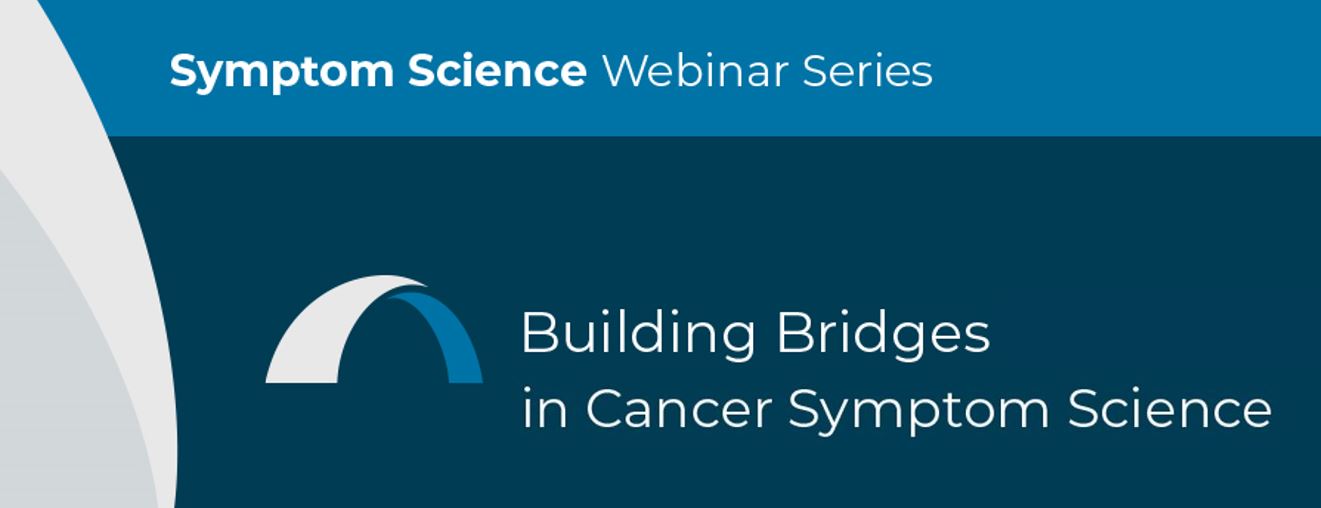 Symptom Science Webinar Series

Building Bridges in Cancer Symptom Science